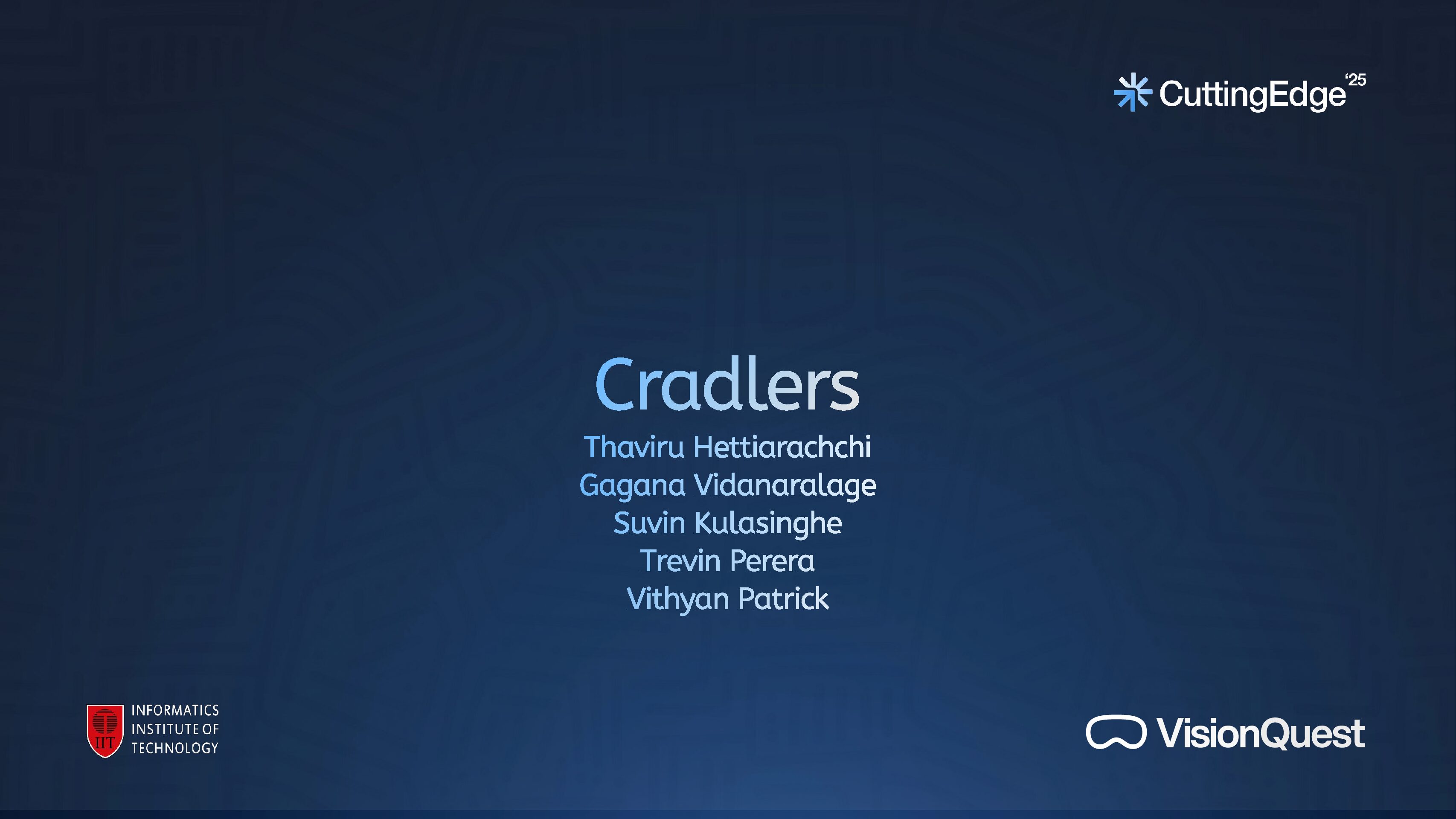 CuttingEdge '25

Cradlers

Thaviru Hettiarachchi
Gagana Vidanaralage
Suvin Kulasinghe
Trevin Perera
Vithyan Patrick

IIT
INFORMATICS INSTITUTE OF TECHNOLOGY

VisionQuest